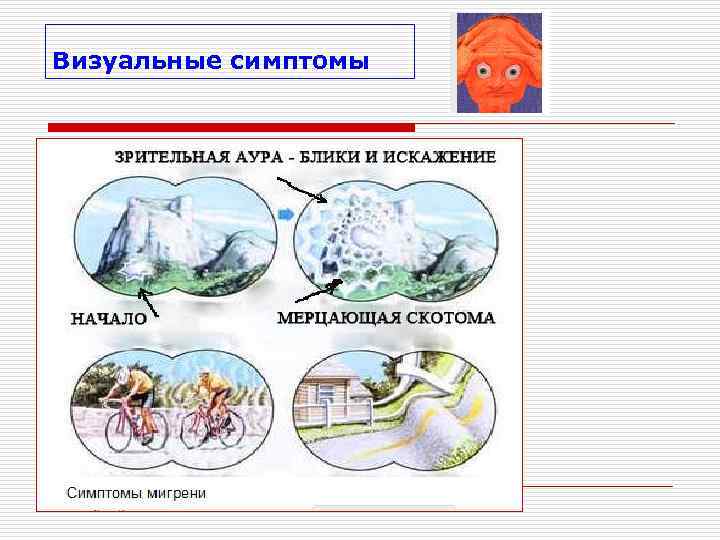 Визуальные симптомы

ЗРИТЕЛЬНАЯ АУРА - БЛИКИ И ИСКАЖЕНИЕ

НАЧАЛО

МЕРЦАЮЩАЯ СКОТОМА

Симптомы мигрени